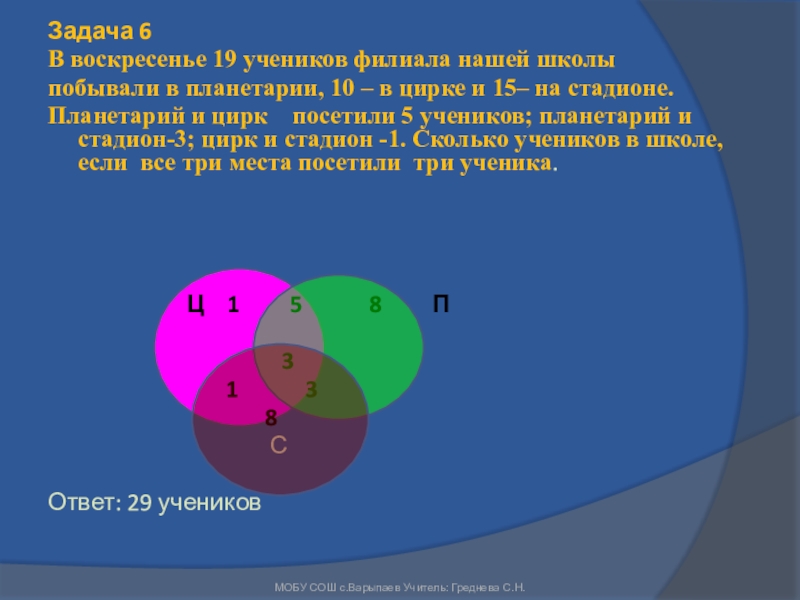 Задача 6

В воскресенье 19 учеников филиала нашей школы побывали в планетарии, 10 – в цирке и 15– на стадионе. Планетарий и цирк посетили 5 учеников; планетарий и стадион-3; цирк и стадион -1. Сколько учеников в школе, если все три места посетили три ученика.

Ц 1 5 8 П
3
1 3
8
С

Ответ: 29 учеников

МОБУ СОШ с.Варыпаев Учитель: Греднева С.Н.